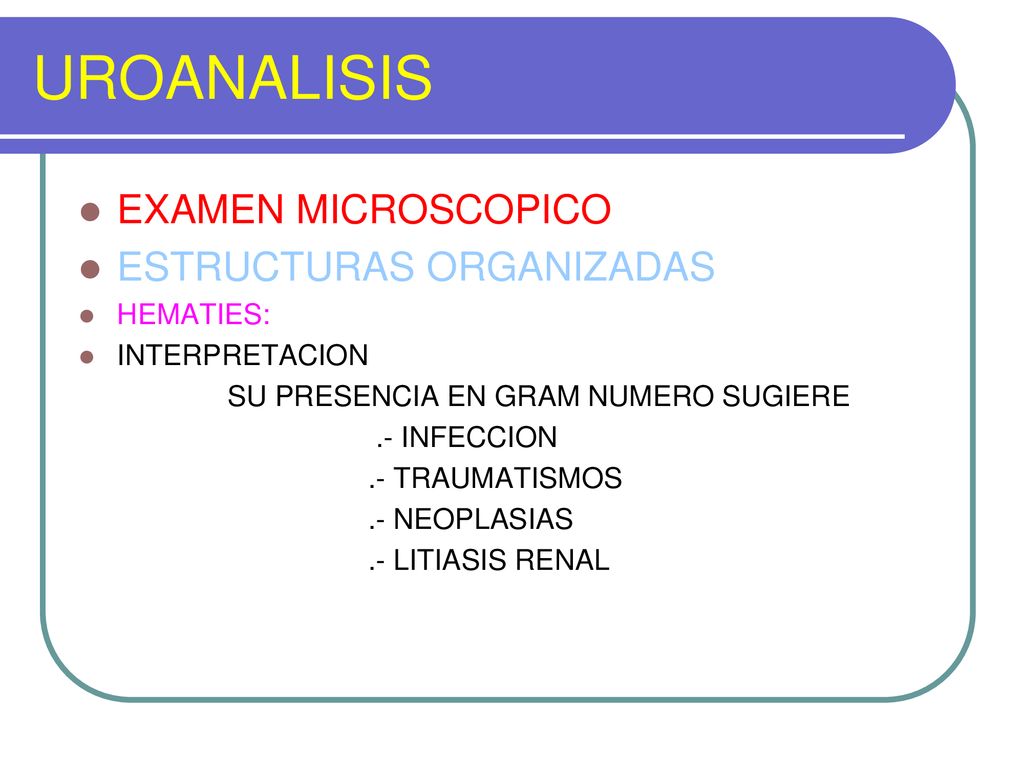 UROANALISIS

EXAMEN MICROSCOPICO

ESTRUCTURAS ORGANIZADAS

HEMATIES:

INTERPRETACION

SU PRESENCIA EN GRAM NUMERO SUGIERE

.- INFECCION

.- TRAUMATISMOS

.- NEOPLASIAS

.- LITIASIS RENAL